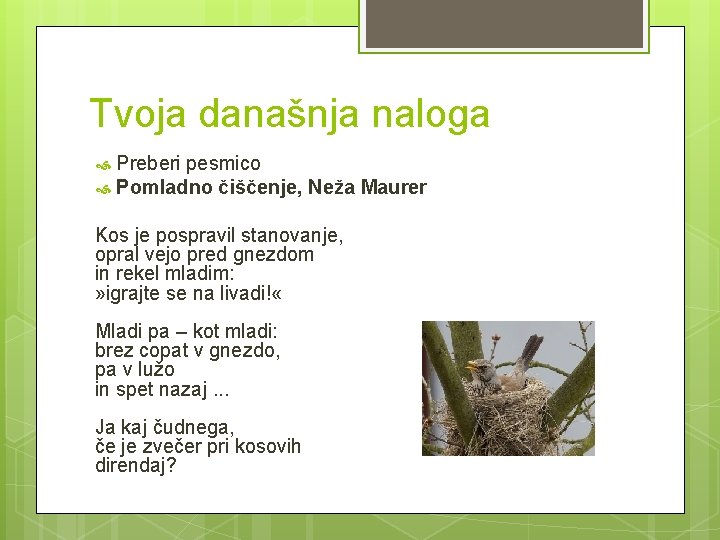 Tvoja današnja naloga

Preberi pesmico

Pomladno čiščenje, Neža Maurer

Kos je pospravil stanovanje,
opral vejo pred gnezdom
in rekel mladim:
»igrajte se na livadi!«

Mladi pa – kot mladi:
brez copat v gnezdo,
pa v lužo
in spet nazaj ...

Ja kaj čudnega,
če je zvečer pri kosovih
direndaj?